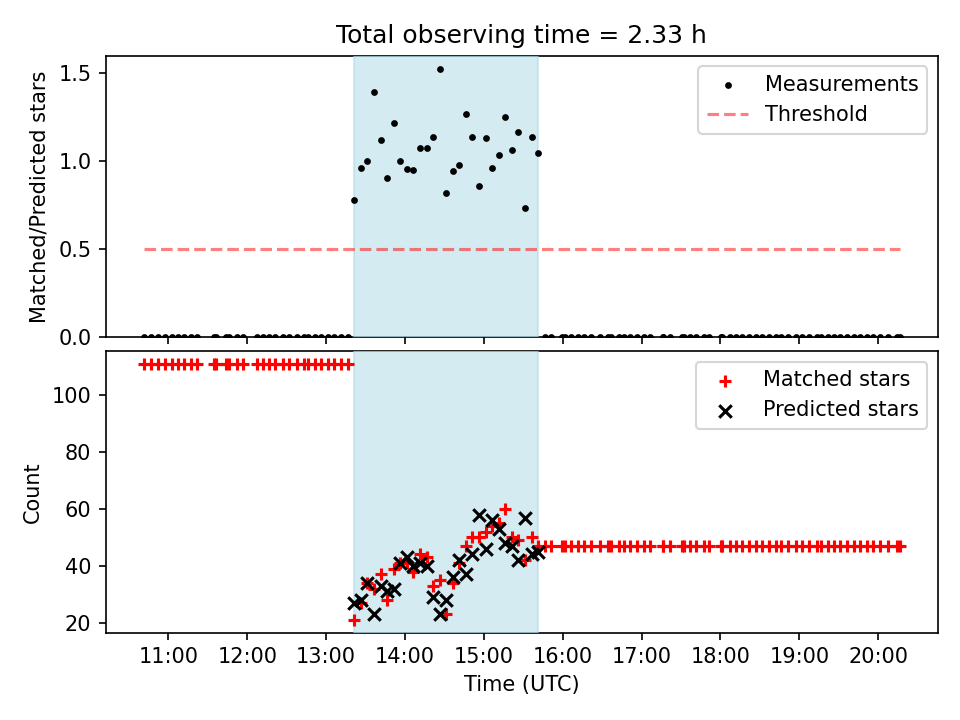 Total observing time = 2.33 h

Matched/Predicted stars

1.5
1.0
0.5
0.0

Measurements
Threshold

Count

100
80
60
40
20

Matched stars
Predicted stars

11:00 12:00 13:00 14:00 15:00 16:00 17:00 18:00 19:00 20:00

Time (UTC)